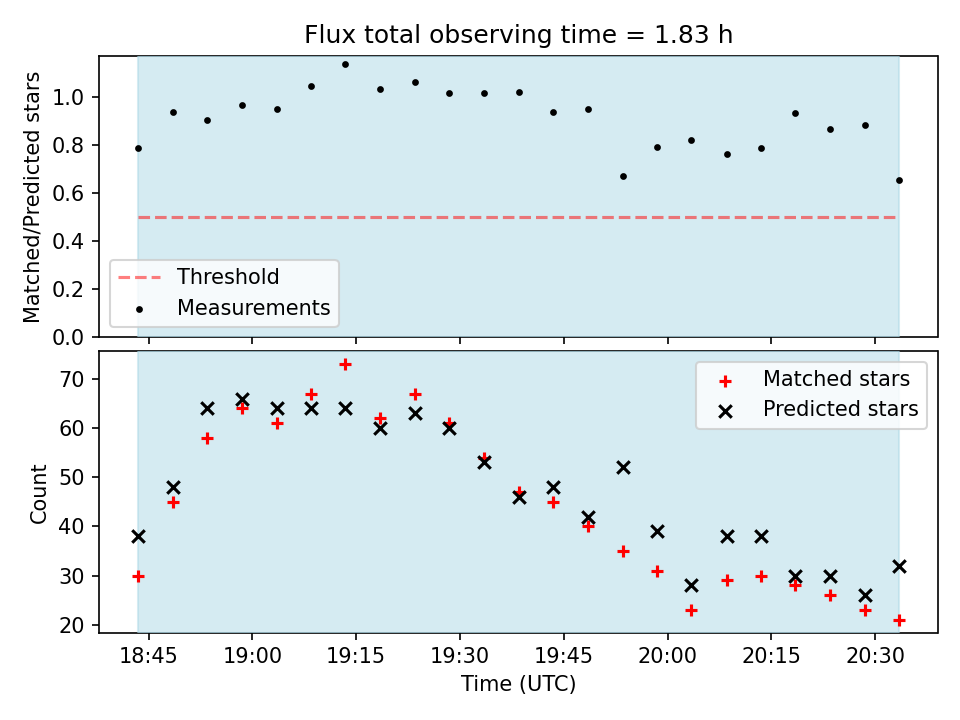 Flux total observing time = 1.83 h

Matched/Predicted stars

1.0
0.8
0.6
0.4
0.2
0.0

Threshold
Measurements

Count

70
60
50
40
30
20

Matched stars
Predicted stars

18:45
19:00
19:15
19:30
19:45
20:00
20:15
20:30

Time (UTC)